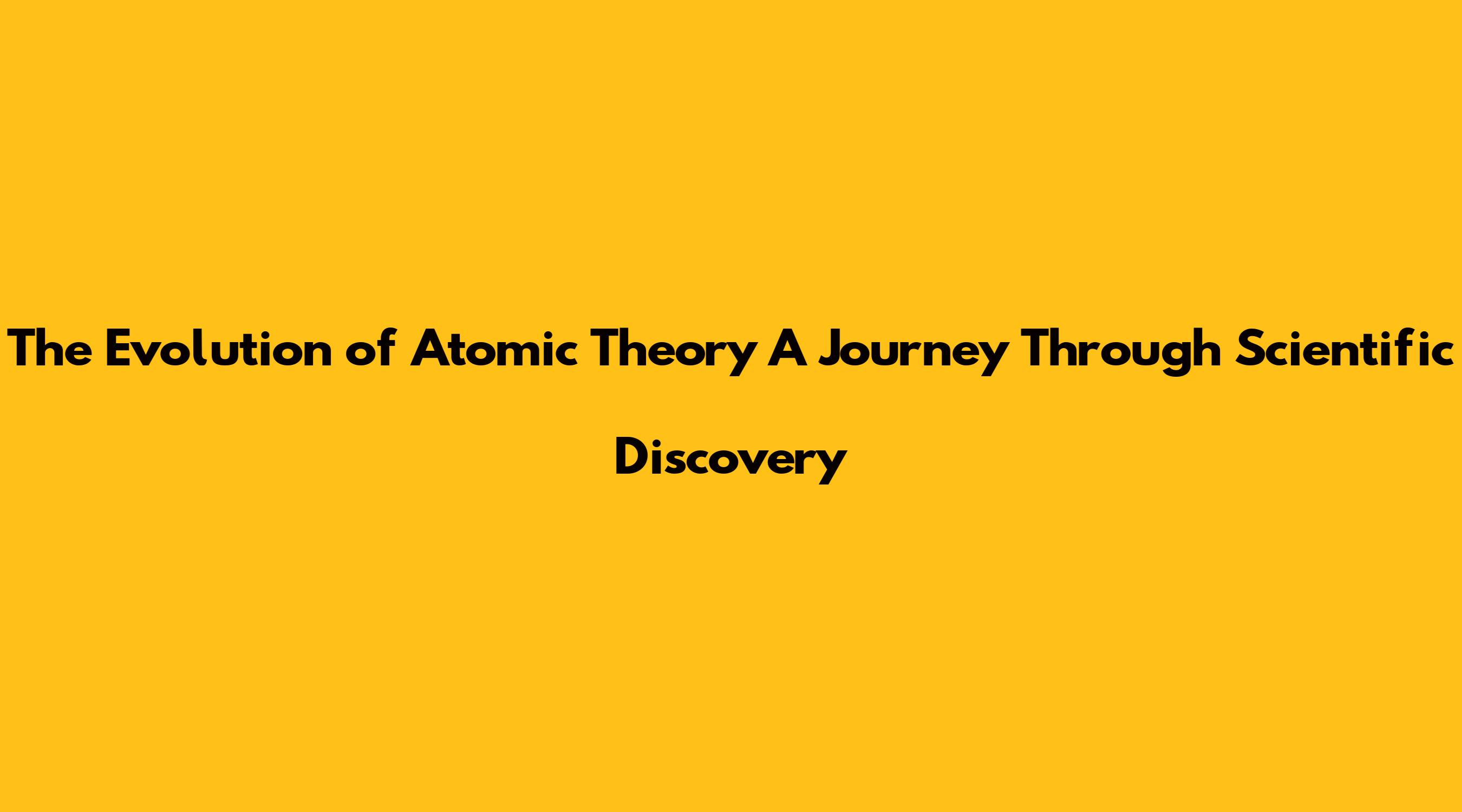 The Evolution of Atomic Theory A Journey Through Scientific Discovery